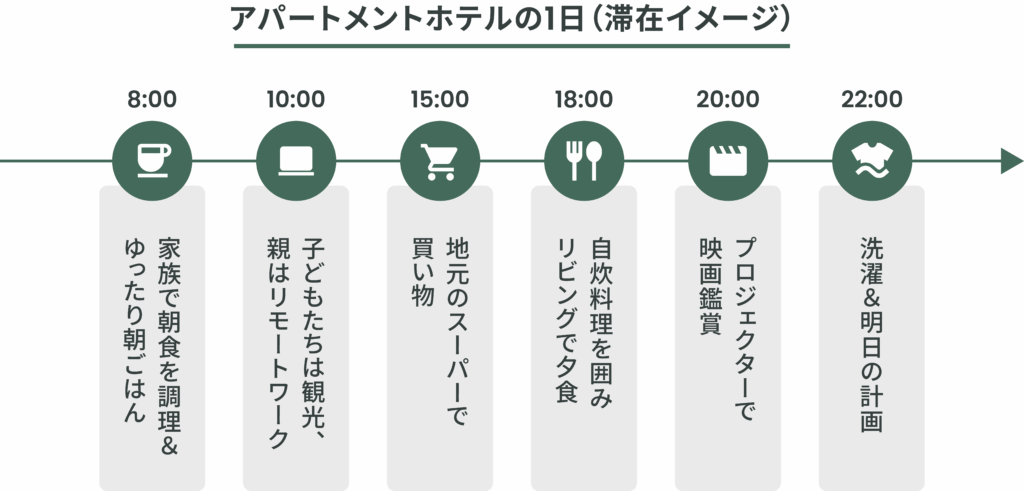 アパートメントホテルの1日（滞在イメージ）

8:00

家族で朝食を調理＆ゆったり朝ごはん

10:00

子どもたちは観光、親はリモートワーク

15:00

地元のスーパーで買い物

18:00

自炊料理を囲みリビングで夕食

20:00

プロジェクターで映画鑑賞

22:00

洗濯＆明日の計画